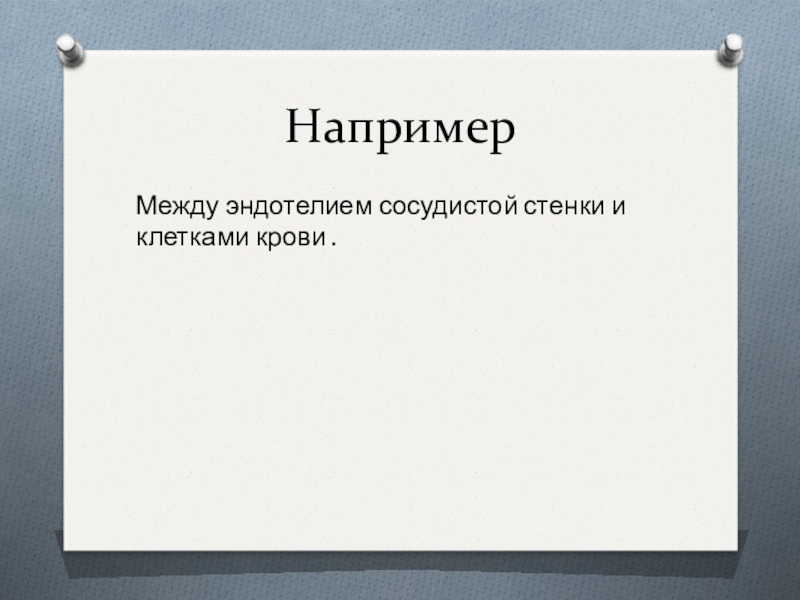 Например

Между эндотелием сосудистой стенки и клетками крови .